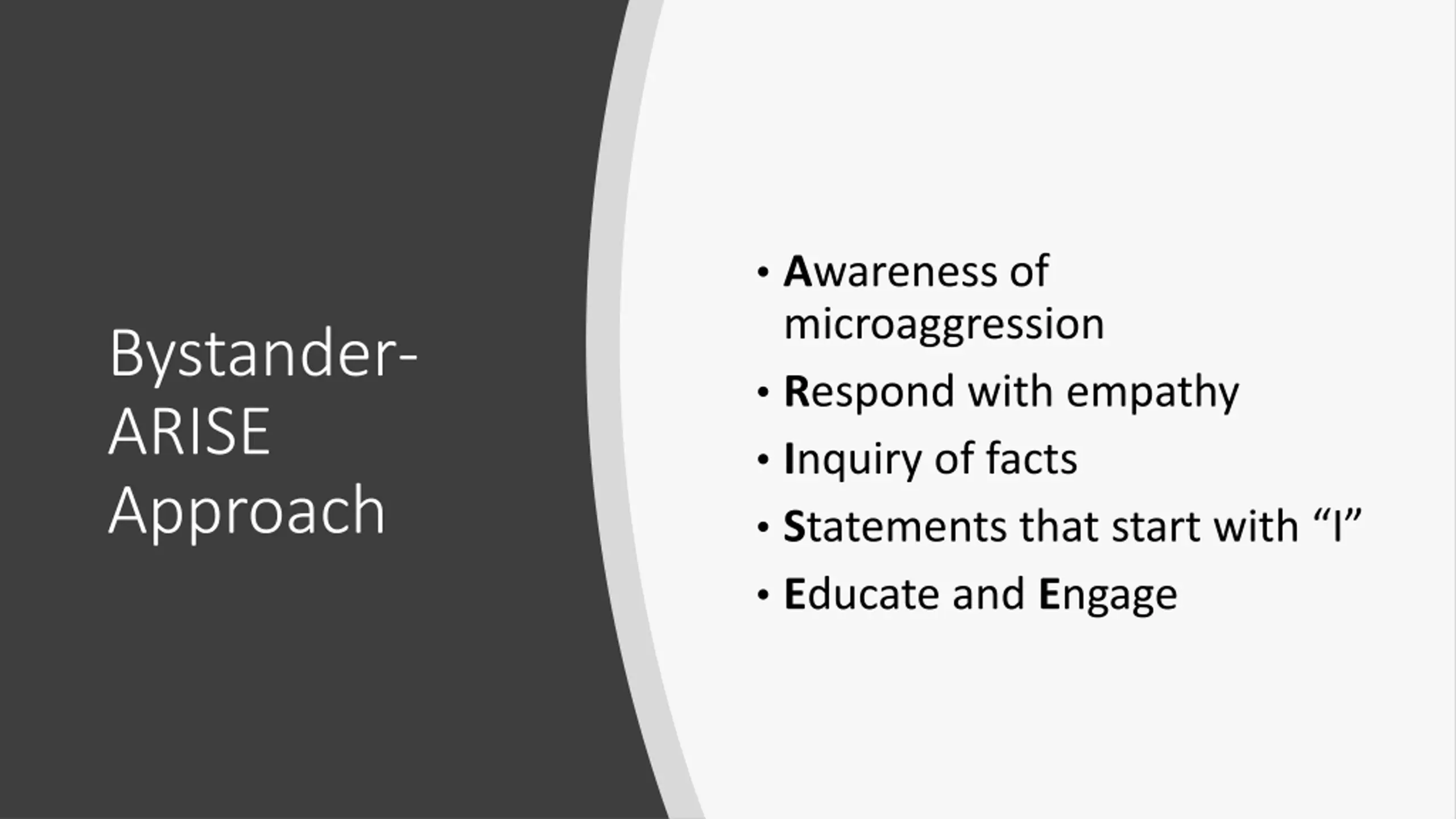 Bystander-ARISE Approach

• Awareness of microaggression
• Respond with empathy
• Inquiry of facts
• Statements that start with “I”
• Educate and Engage